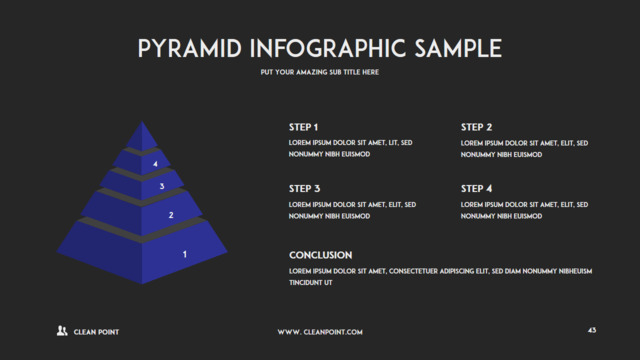 PYRAMID INFOGRAPHIC SAMPLE

PUT YOUR AMAZING SUB TITLE HERE

4

3

2

1

STEP 1

LOREM IPSUM DOLOR SIT AMET, LIT, SED NONUMMY NIBH EUISMOD

STEP 2

LOREM IPSUM DOLOR SIT AMET, ELIT, SED NONUMMY NIBH EUISMOD

STEP 3

LOREM IPSUM DOLOR SIT AMET, ELIT, SED NONUMMY NIBH EUISMOD

STEP 4

LOREM IPSUM DOLOR SIT AMET, ELIT, SED NONUMMY NIBH EUISMOD

CONCLUSION

LOREM IPSUM DOLOR SIT AMET, CONSECTETUER ADIPISCING ELIT, SED DIAM NONUMMY NIBHEUISM TINCIDUNT UT

CLEAN POINT

WWW. CLEANPOINT.COM

43